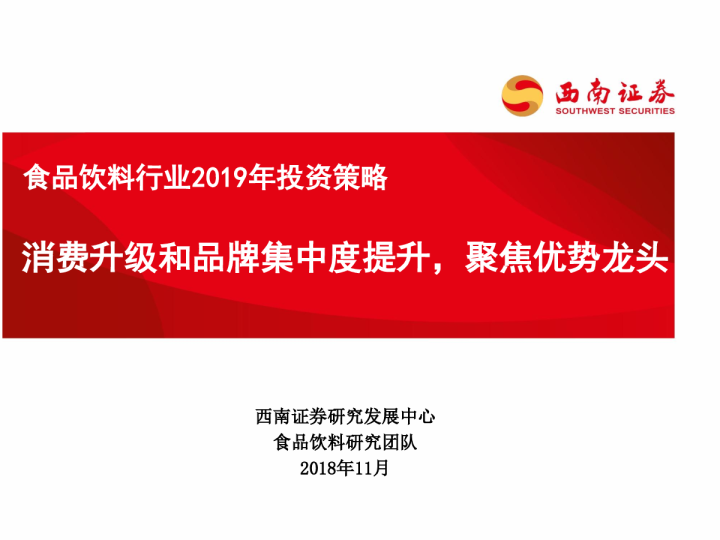 西南证券
SOUTHWEST SECURITIES

食品饮料行业2019年投资策略

消费升级和品牌集中度提升，聚焦优势龙头

西南证券研究发展中心
食品饮料研究团队
2018年11月